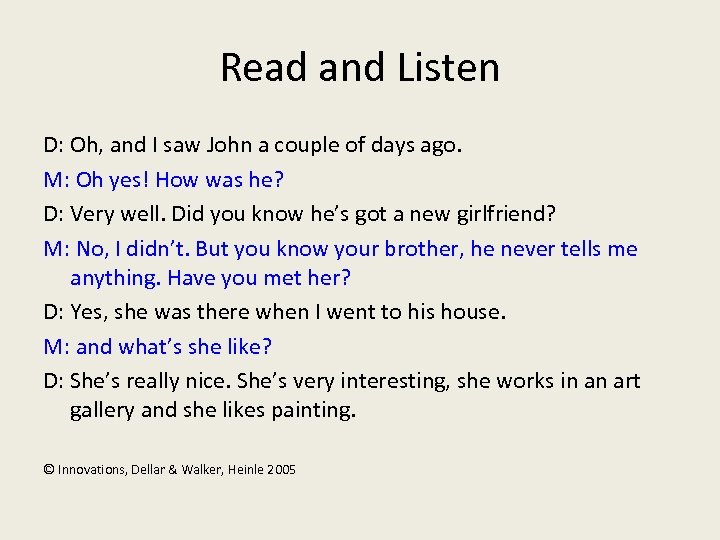 Read and Listen

D: Oh, and I saw John a couple of days ago.

M: Oh yes! How was he?

D: Very well. Did you know he's got a new girlfriend?

M: No, I didn't. But you know your brother, he never tells me anything. Have you met her?

D: Yes, she was there when I went to his house.

M: and what's she like?

D: She's really nice. She's very interesting, she works in an art gallery and she likes painting.

© Innovations, Dellar & Walker, Heinle 2005